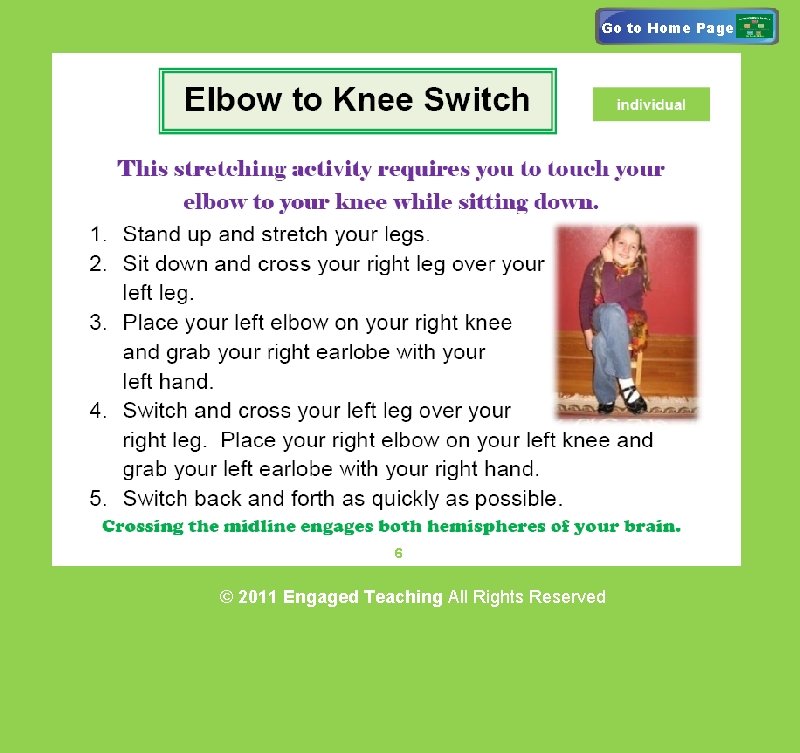 Go to Home Page

Elbow to Knee Switch

individual

This stretching activity requires you to touch your elbow to your knee while sitting down.

1. Stand up and stretch your legs.
2. Sit down and cross your right leg over your left leg.
3. Place your left elbow on your right knee and grab your right earlobe with your left hand.
4. Switch and cross your left leg over your right leg. Place your right elbow on your left knee and grab your left earlobe with your right hand.
5. Switch back and forth as quickly as possible.

Crossing the midline engages both hemispheres of your brain.

6

© 2011 Engaged Teaching All Rights Reserved